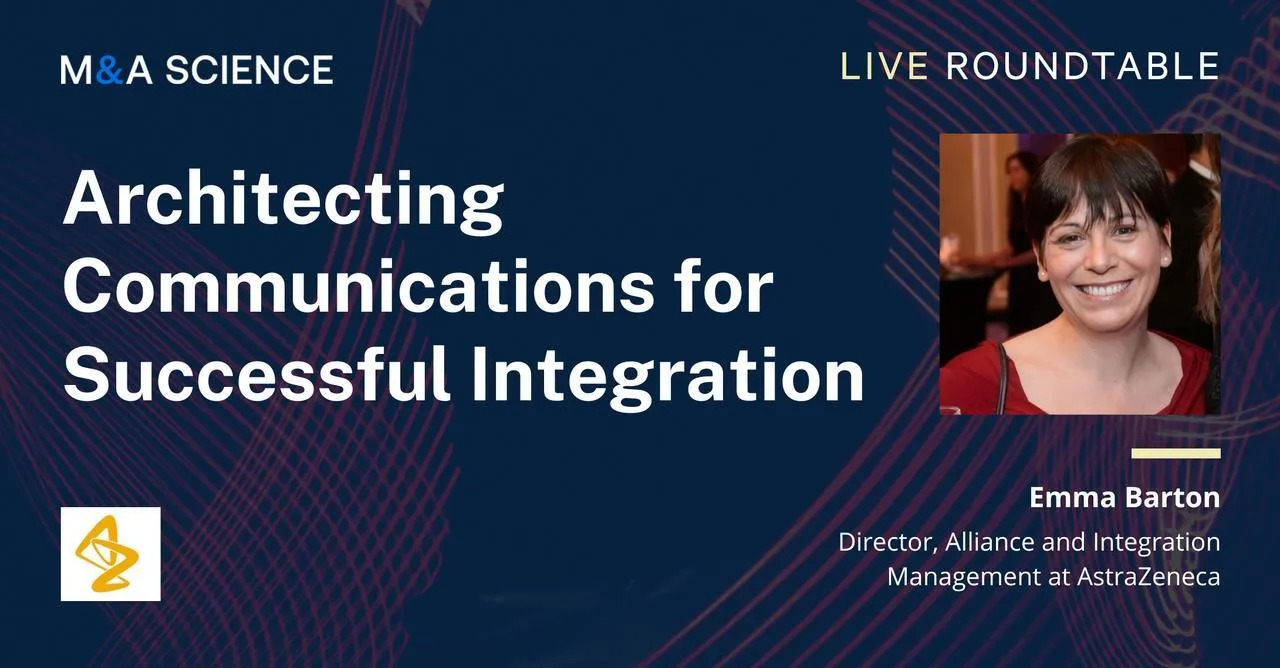 M&A SCIENCE

LIVE ROUNDTABLE

Architecting Communications for Successful Integration

Emma Barton

Director, Alliance and Integration Management at AstraZeneca